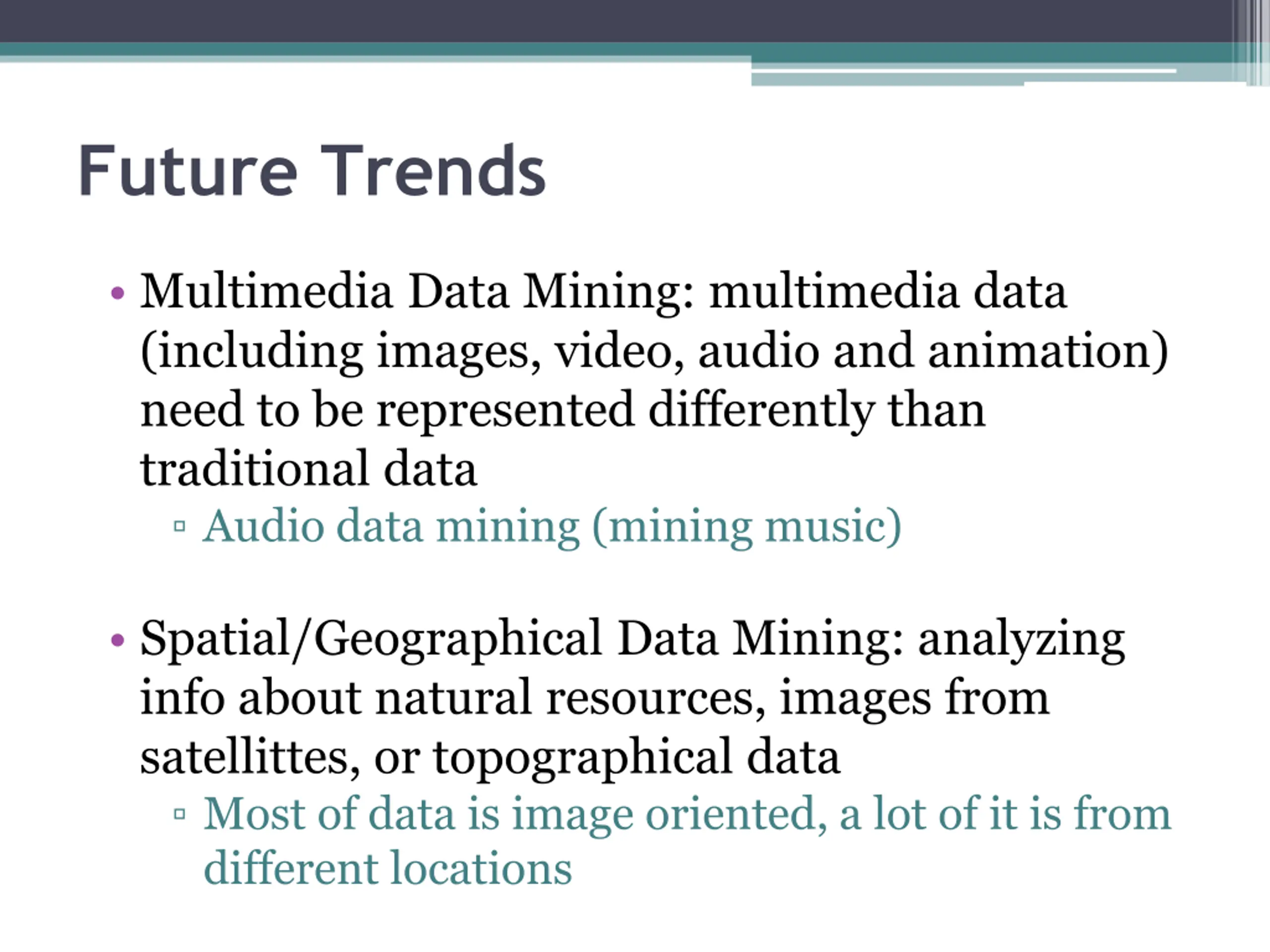 Future Trends

• Multimedia Data Mining: multimedia data (including images, video, audio and animation) need to be represented differently than traditional data
▫ Audio data mining (mining music)

• Spatial/Geographical Data Mining: analyzing info about natural resources, images from satellittes, or topographical data
▫ Most of data is image oriented, a lot of it is from different locations